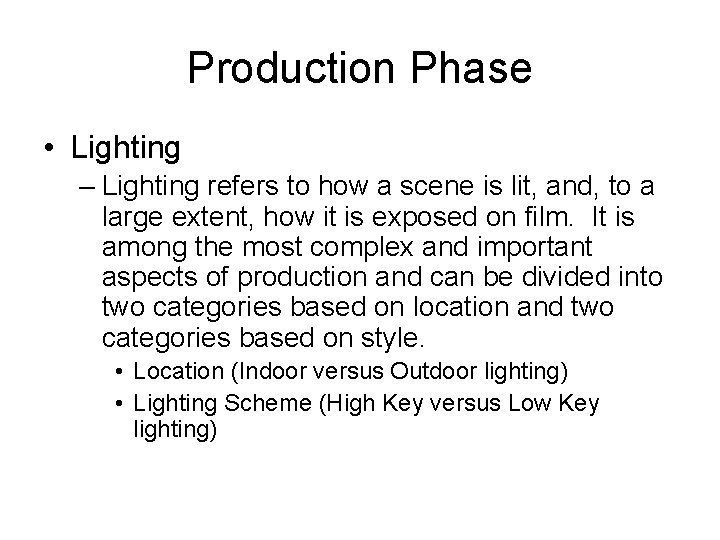 Production Phase

• Lighting

– Lighting refers to how a scene is lit, and, to a large extent, how it is exposed on film. It is among the most complex and important aspects of production and can be divided into two categories based on location and two categories based on style.

• Location (Indoor versus Outdoor lighting)

• Lighting Scheme (High Key versus Low Key lighting)